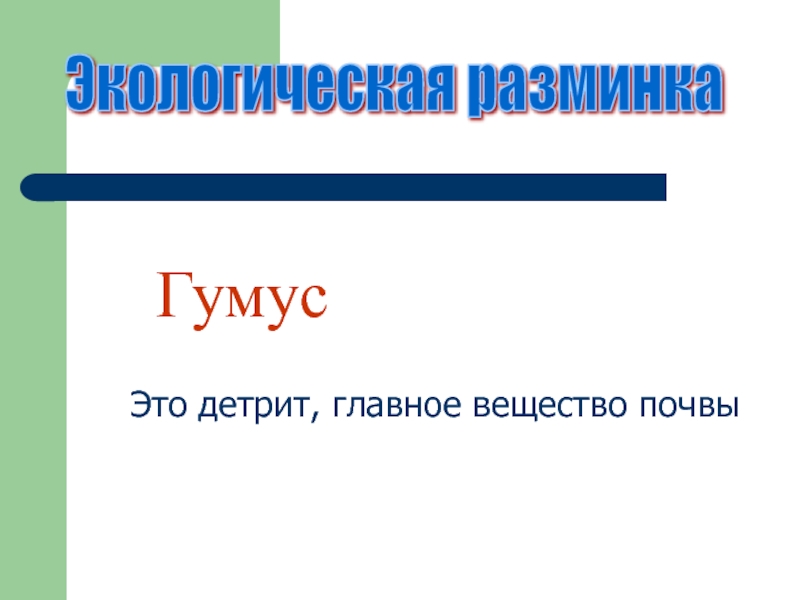 Экологическая разминка

Гумус

Это детрит, главное вещество почвы